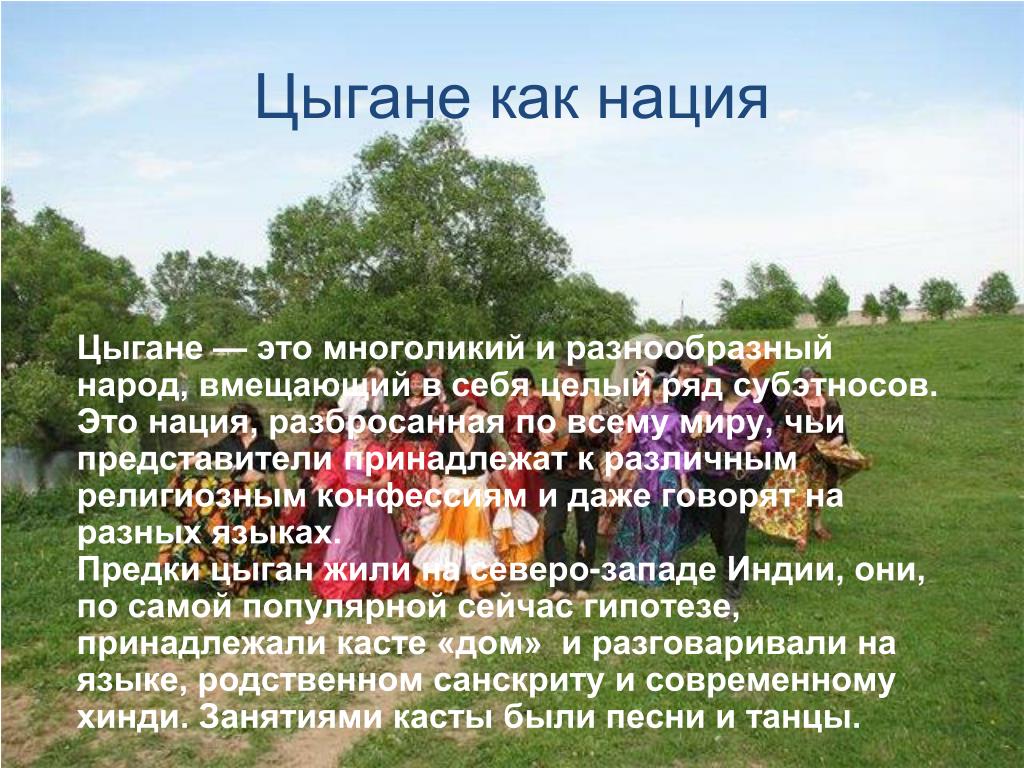 Цыгане как нация

Цыгане — это многоликий и разнообразный народ, вмещающий в себя целый ряд субэтносов. Это нация, разбросанная по всему миру, чьи представители принадлежат к различным религиозным конфессиям и даже говорят на разных языках.
Предки цыган жили на северо-западе Индии, они, по самой популярной сейчас гипотезе, принадлежали касте «дом» и разговаривали на языке, родственном санскриту и современному хинди. Занятиями касты были песни и танцы.